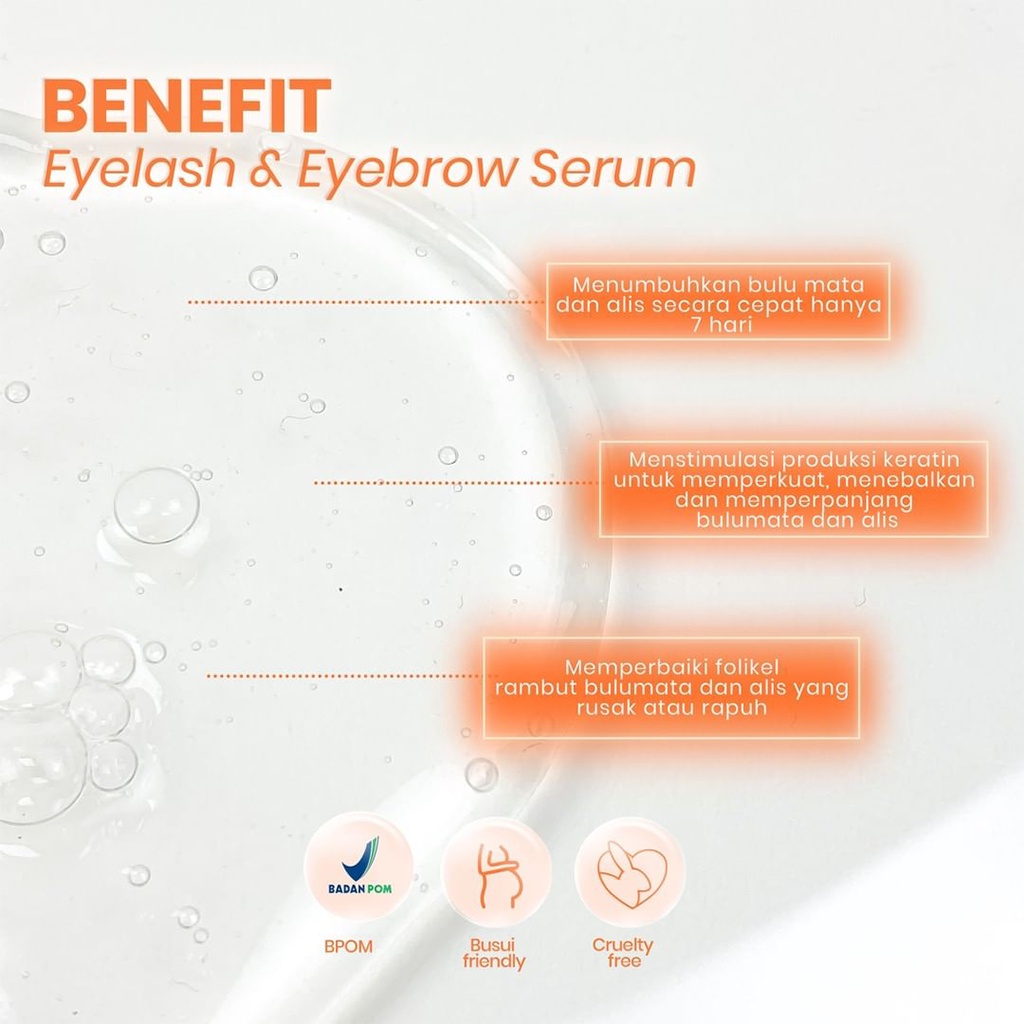 BENEFIT
Eyelash & Eyebrow Serum

Menumbuhkan bulu mata dan alis secara cepat hanya 7 hari

Menstimulasi produksi keratin untuk memperkuat, menebalkan dan memperpanjang bulumata dan alis

Memperbaiki folikel rambut bulumata dan alis yang rusak atau rapuh

BADAN POM

BPOM

Busui friendly

Cruelty free